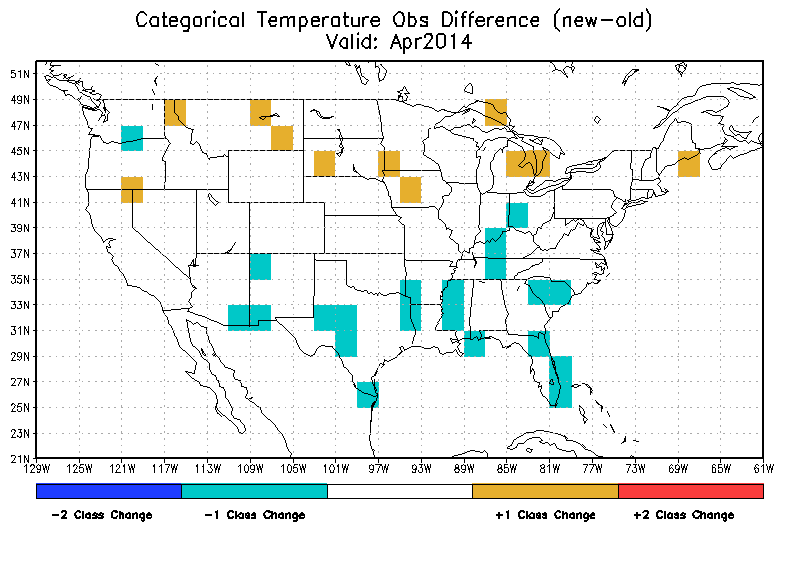 Categorical Temperature Obs Difference (new-old)
Valid: Apr2014

51N
49N
47N
45N
43N
41N
39N
37N
35N
33N
31N
29N
27N
25N
23N
21N

129W 125W 121W 117W 113W 109W 105W 101W 97W 93W 89W 85W 81W 77W 73W 69W 65W 61W

-2 Class Change
-1 Class Change
+1 Class Change
+2 Class Change